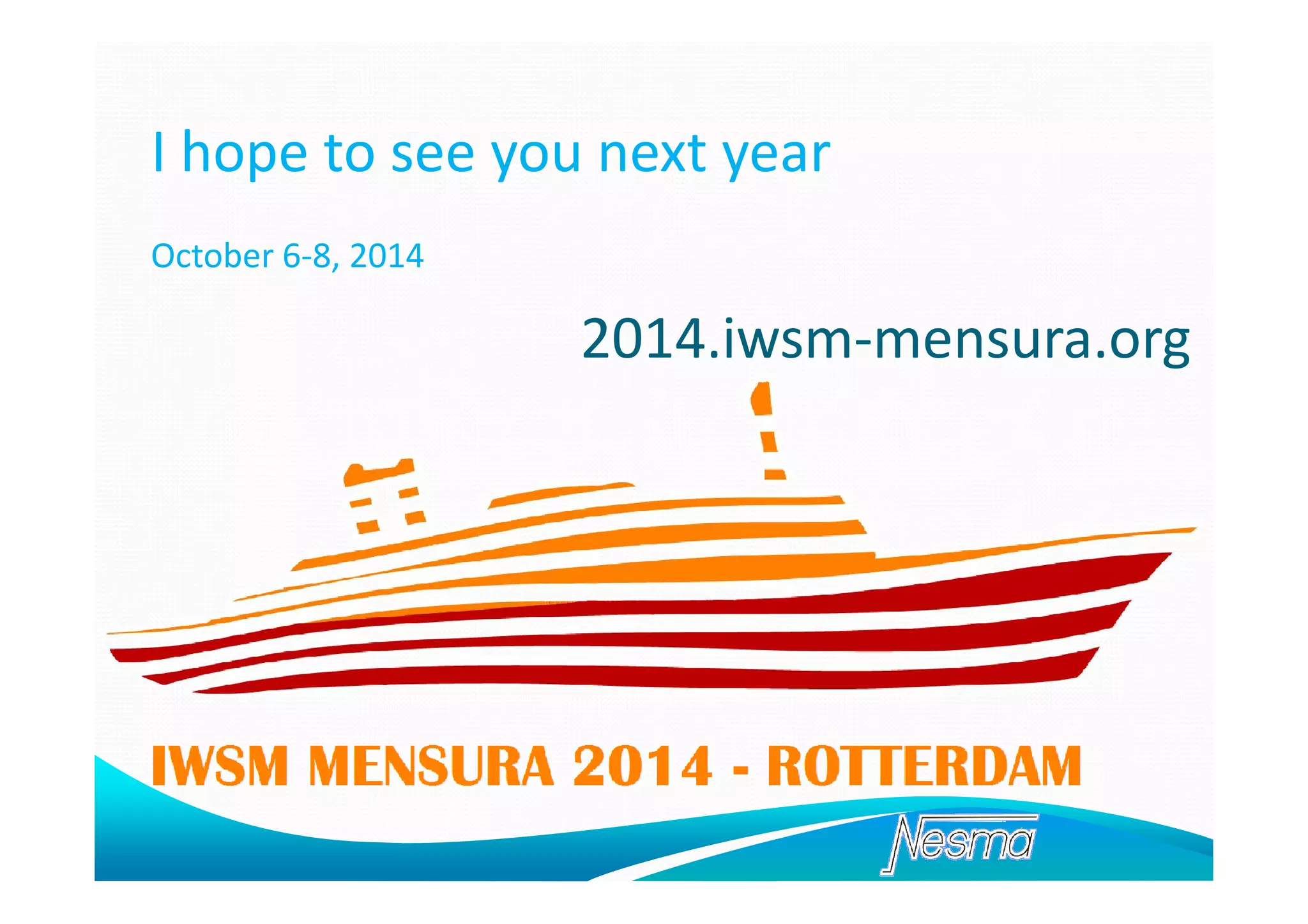 I hope to see you next year

October 6-8, 2014

2014.iwsm-mensura.org

IWSM MENSURA 2014 - ROTTERDAM

Nesma